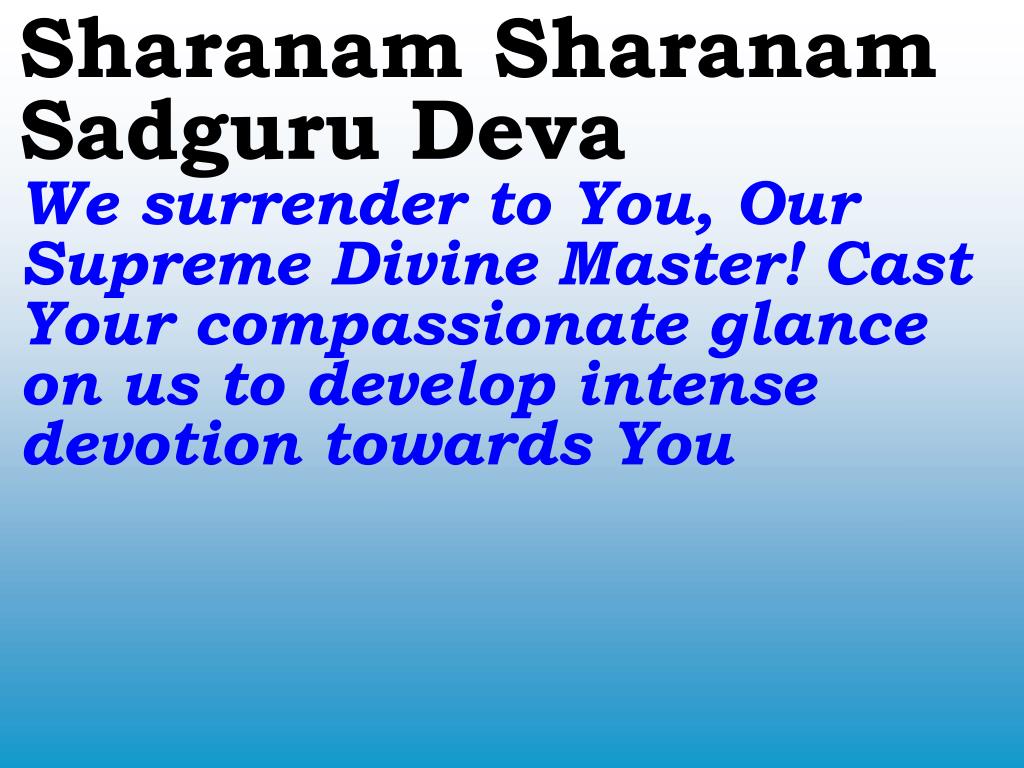 Sharanam Sharanam Sadguru Deva

We surrender to You, Our Supreme Divine Master! Cast Your compassionate glance on us to develop intense devotion towards You